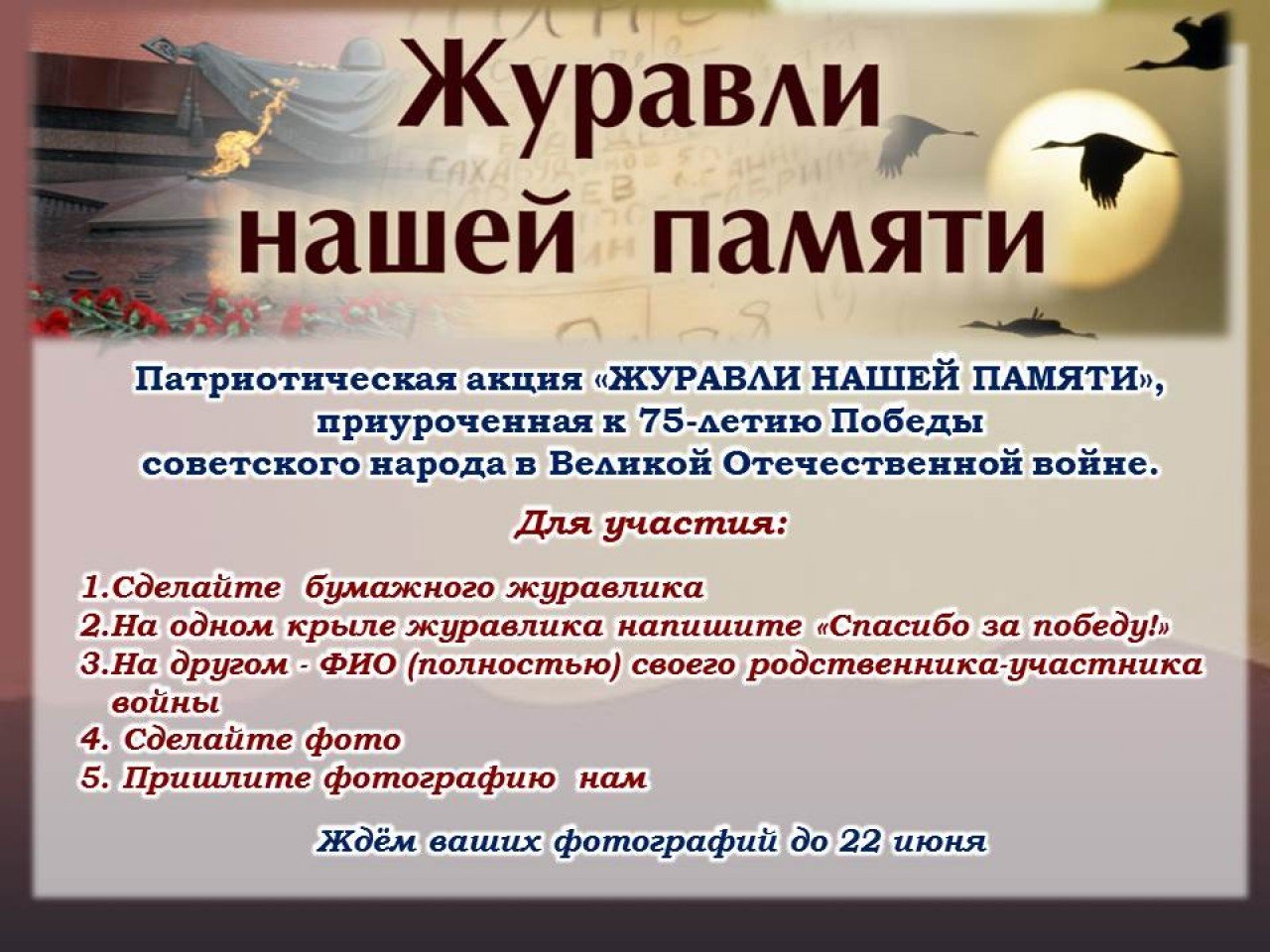 Журавли нашей памяти

Патриотическая акция «ЖУРАВЛИ НАШЕЙ ПАМЯТИ», приуроченная к 75-летию Победы советского народа в Великой Отечественной войне.

Для участия:

1.Сделайте бумажного журавлика
2.На одном крыле журавлика напишите «Спасибо за победу!»
3.На другом - ФИО (полностью) своего родственника-участника войны
4. Сделайте фото
5. Пришлите фотографию нам

Ждём ваших фотографий до 22 июня